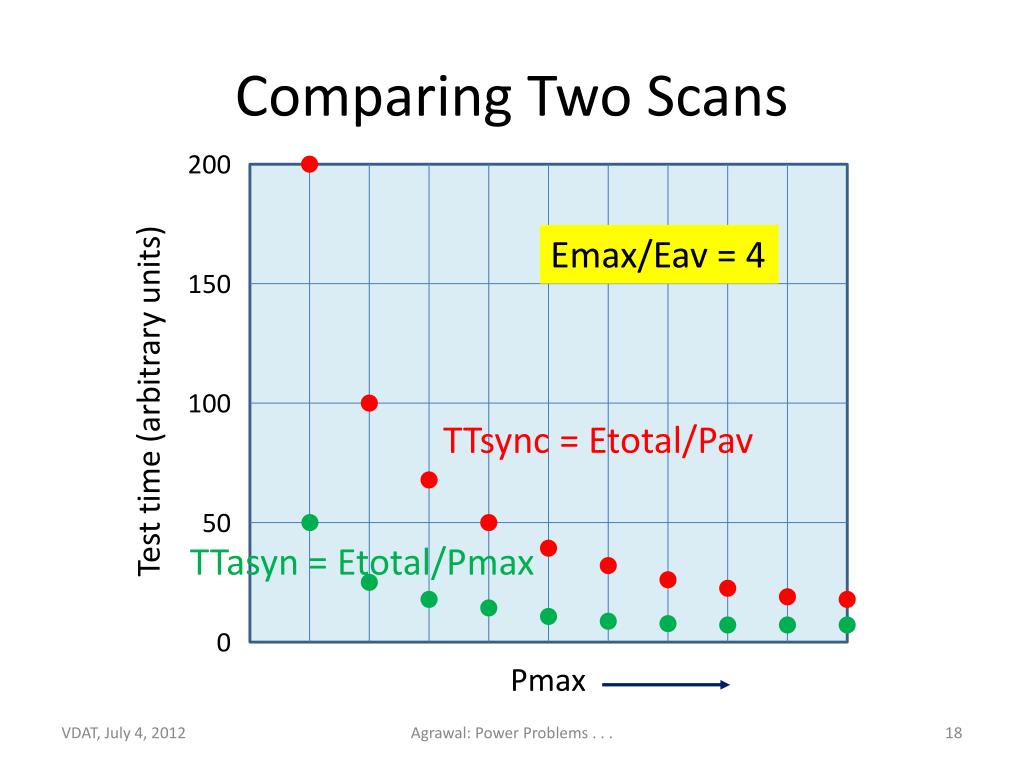 Comparing Two Scans

Test time (arbitrary units)

200

150

100

50

0

Emax/Eav = 4

TTsync = Etotal/Pav

TTasyn = Etotal/Pmax

Pmax

VDAT, July 4, 2012

Agrawal: Power Problems . . .

18